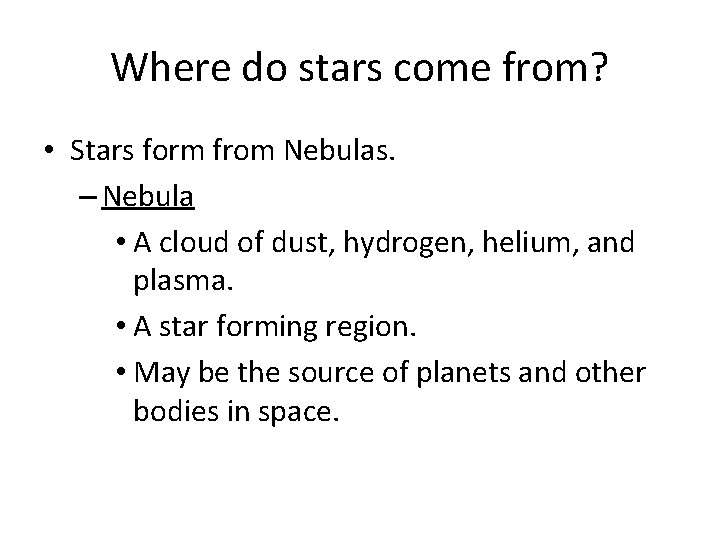 Where do stars come from?

• Stars form from Nebulas.
– Nebula
• A cloud of dust, hydrogen, helium, and plasma.
• A star forming region.
• May be the source of planets and other bodies in space.